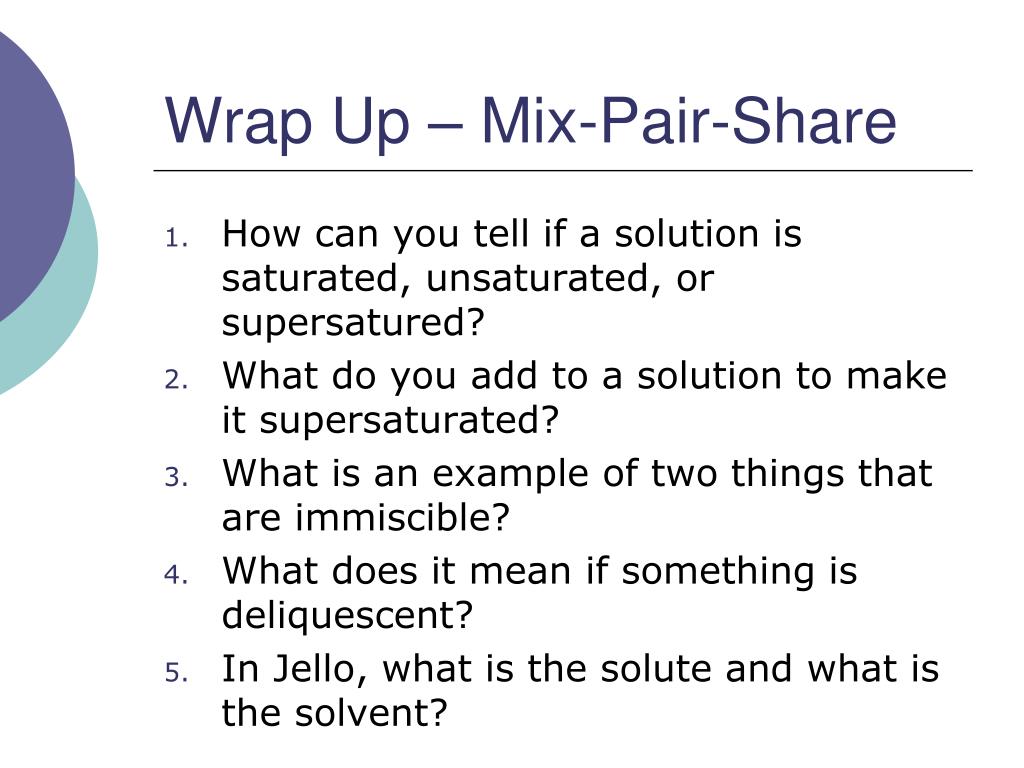 Wrap Up – Mix-Pair-Share

1. How can you tell if a solution is saturated, unsaturated, or supersatured?
2. What do you add to a solution to make it supersaturated?
3. What is an example of two things that are immiscible?
4. What does it mean if something is deliquescent?
5. In Jello, what is the solute and what is the solvent?